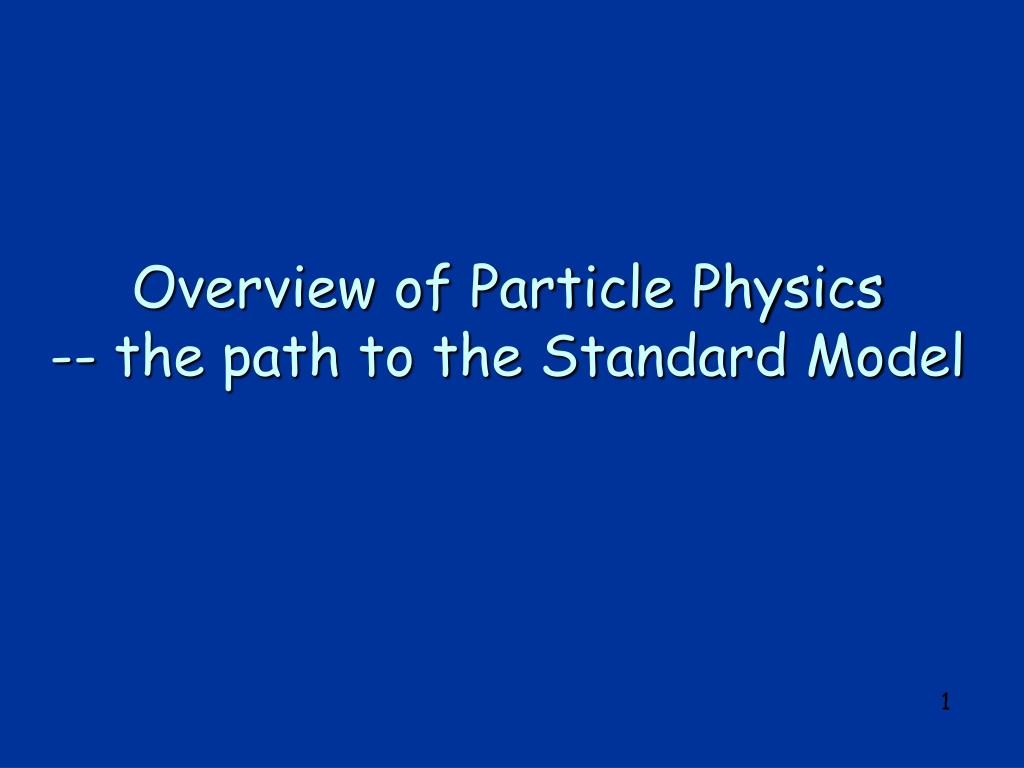 Overview of Particle Physics
-- the path to the Standard Model

1